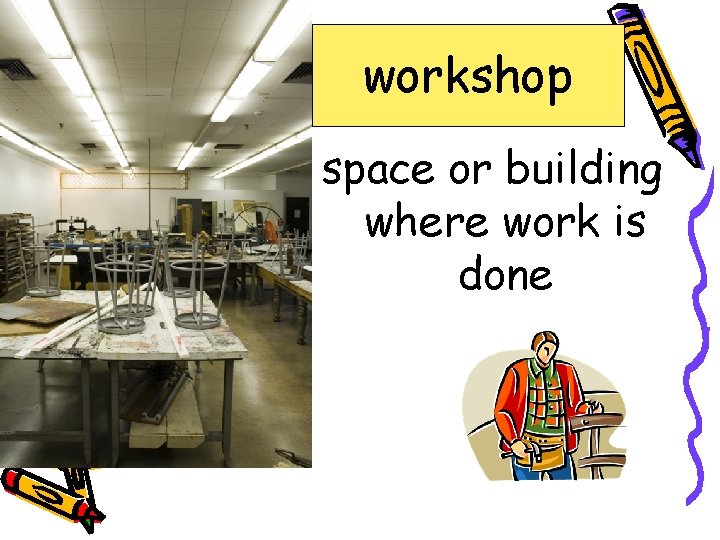 workshop

space or building where work is done